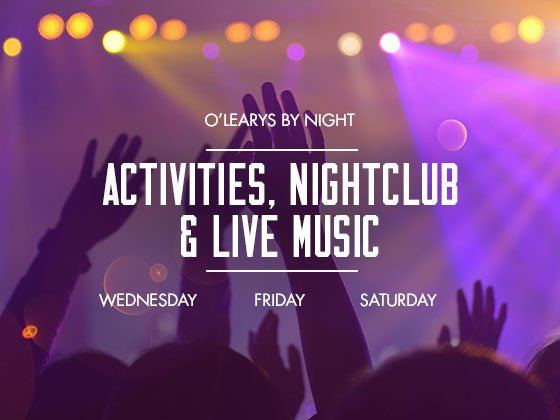 O'LEARYS BY NIGHT

ACTIVITIES, NIGHTCLUB & LIVE MUSIC

WEDNESDAY FRIDAY SATURDAY